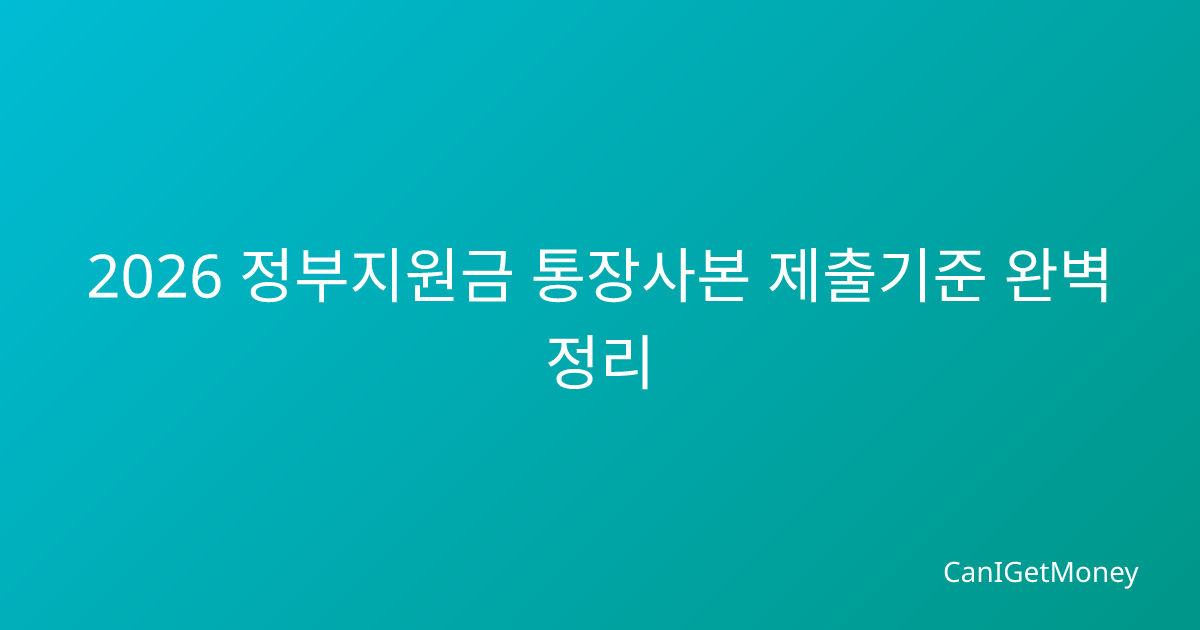 2026 정부지원금 통장사본 제출기준 완벽 정리

CanIGetMoney